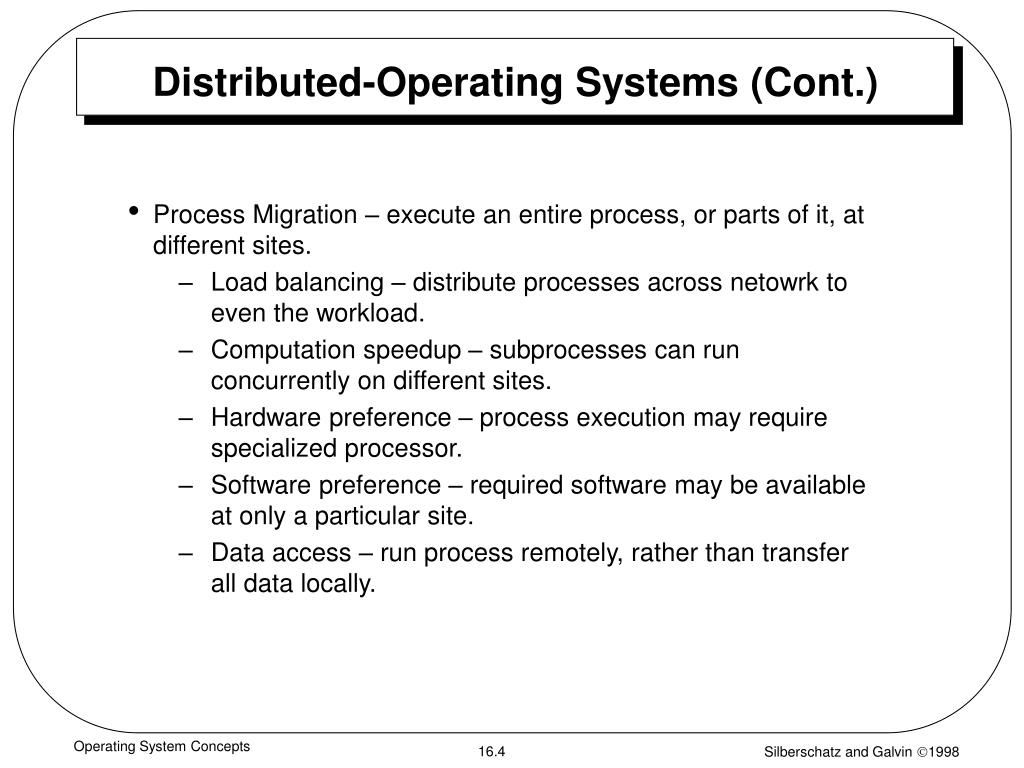 Distributed-Operating Systems (Cont.)

• Process Migration – execute an entire process, or parts of it, at different sites.
– Load balancing – distribute processes across netowrk to even the workload.
– Computation speedup – subprocesses can run concurrently on different sites.
– Hardware preference – process execution may require specialized processor.
– Software preference – required software may be available at only a particular site.
– Data access – run process remotely, rather than transfer all data locally.

Operating System Concepts

16.4

Silberschatz and Galvin ©1998